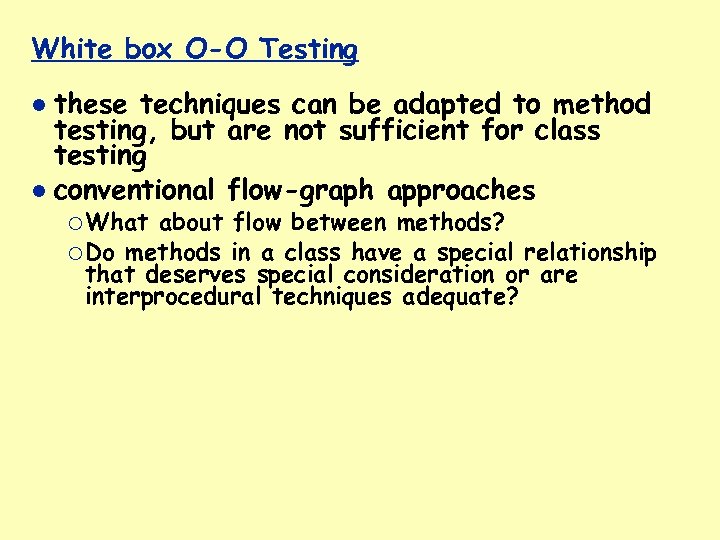 White box O-O Testing

● these techniques can be adapted to method testing, but are not sufficient for class testing

● conventional flow-graph approaches

○ What about flow between methods?

○ Do methods in a class have a special relationship that deserves special consideration or are interprocedural techniques adequate?